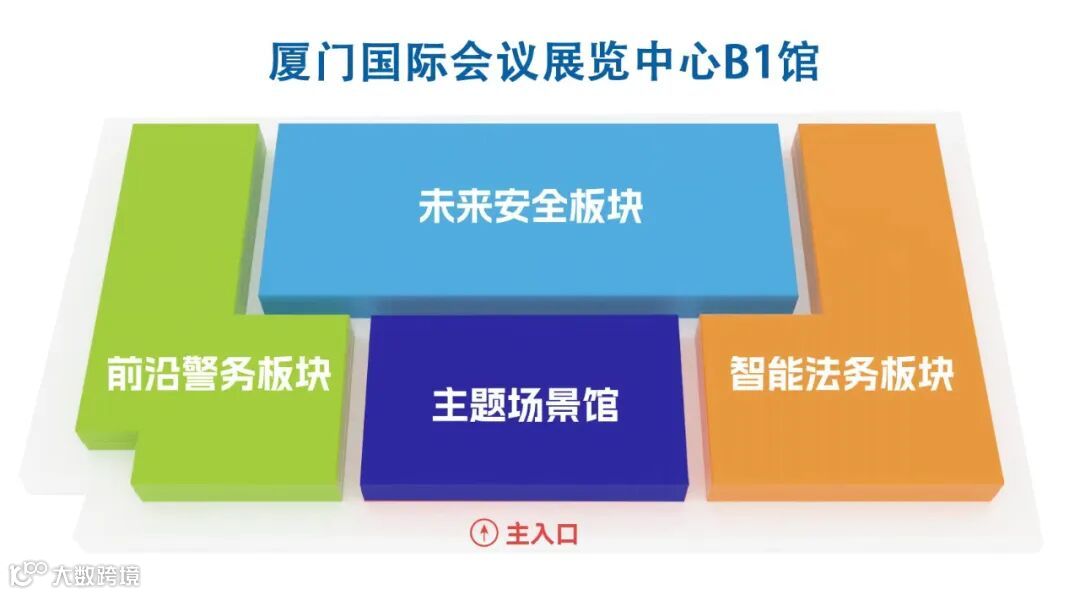 厦门国际会议展览中心B1馆

未来安全板块

前沿警务板块

主题场景馆

智能法务板块

主入口

大数跨境